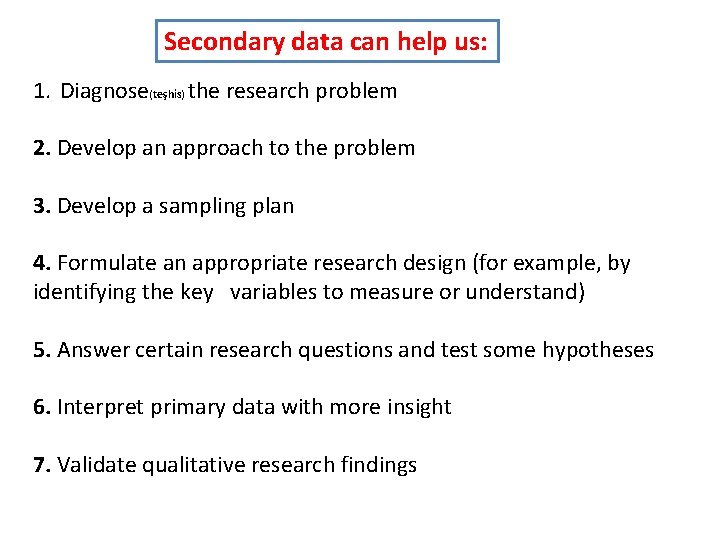 Secondary data can help us:

1. Diagnose(teşhis) the research problem

2. Develop an approach to the problem

3. Develop a sampling plan

4. Formulate an appropriate research design (for example, by identifying the key variables to measure or understand)

5. Answer certain research questions and test some hypotheses

6. Interpret primary data with more insight

7. Validate qualitative research findings